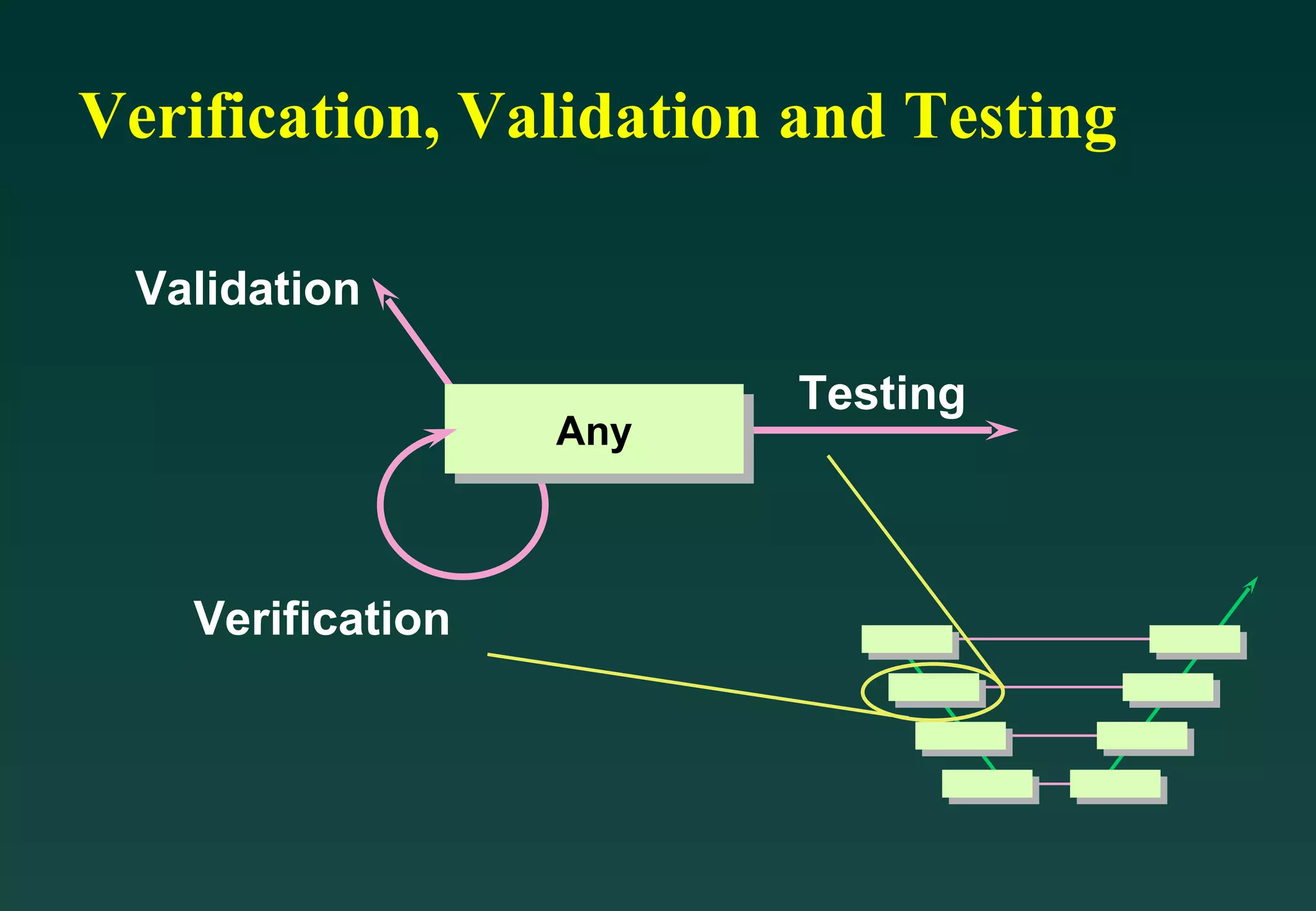 Verification, Validation and Testing

Validation

Any

Testing

Verification